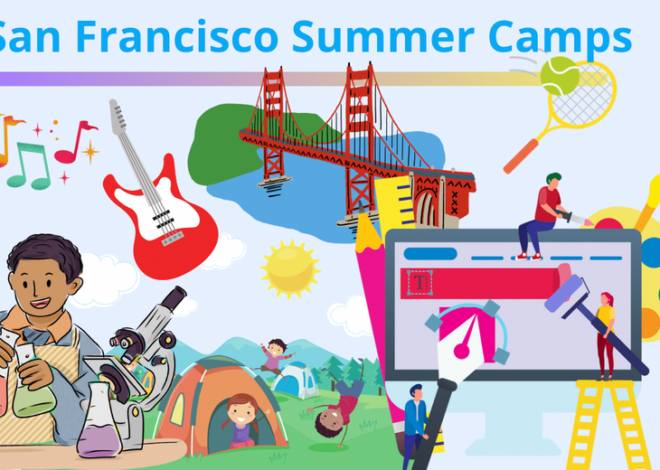 San Francisco Summer Camps

T